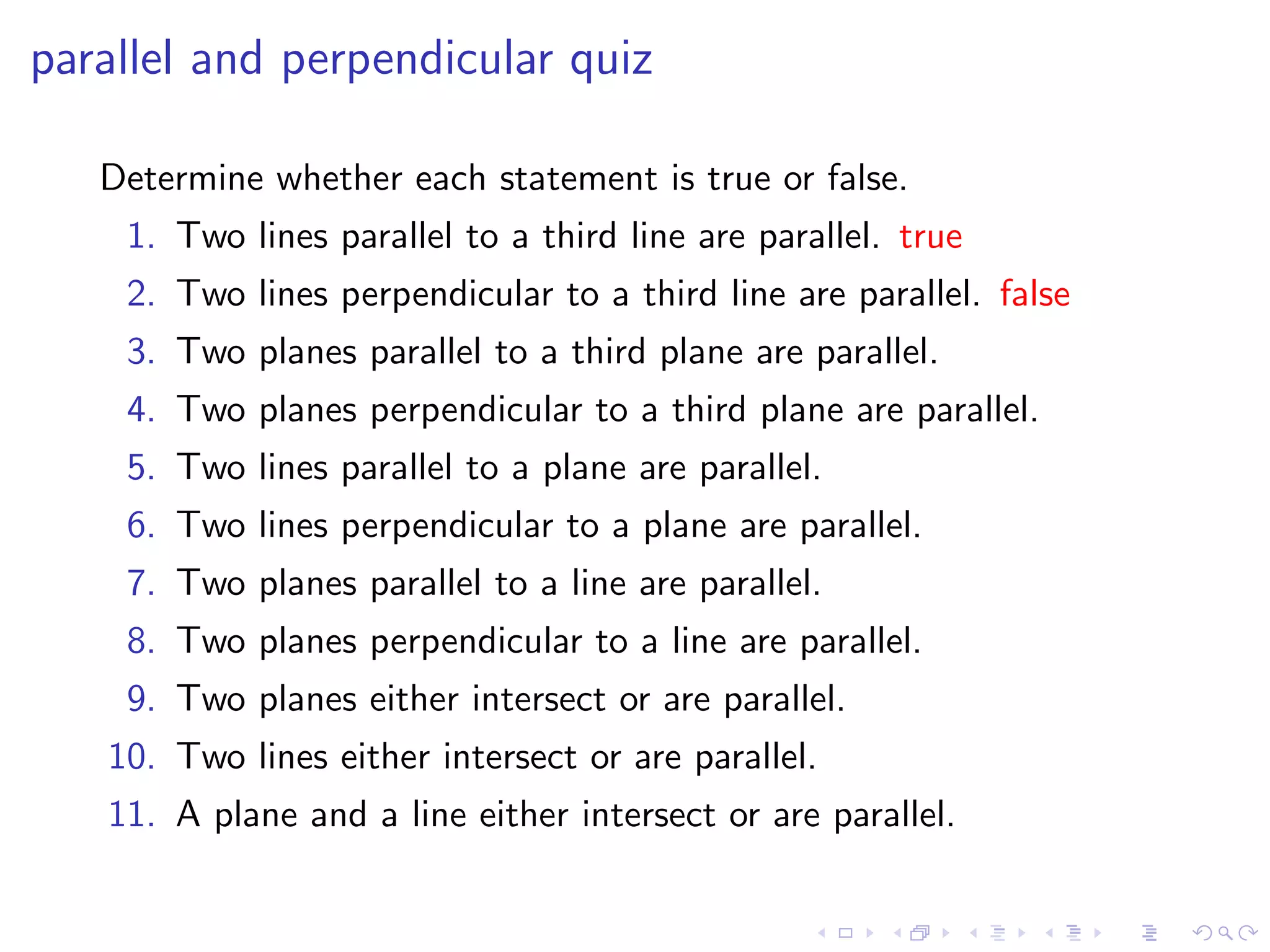 parallel and perpendicular quiz

Determine whether each statement is true or false.

1. Two lines parallel to a third line are parallel. true
2. Two lines perpendicular to a third line are parallel. false
3. Two planes parallel to a third plane are parallel.
4. Two planes perpendicular to a third plane are parallel.
5. Two lines parallel to a plane are parallel.
6. Two lines perpendicular to a plane are parallel.
7. Two planes parallel to a line are parallel.
8. Two planes perpendicular to a line are parallel.
9. Two planes either intersect or are parallel.
10. Two lines either intersect or are parallel.
11. A plane and a line either intersect or are parallel.